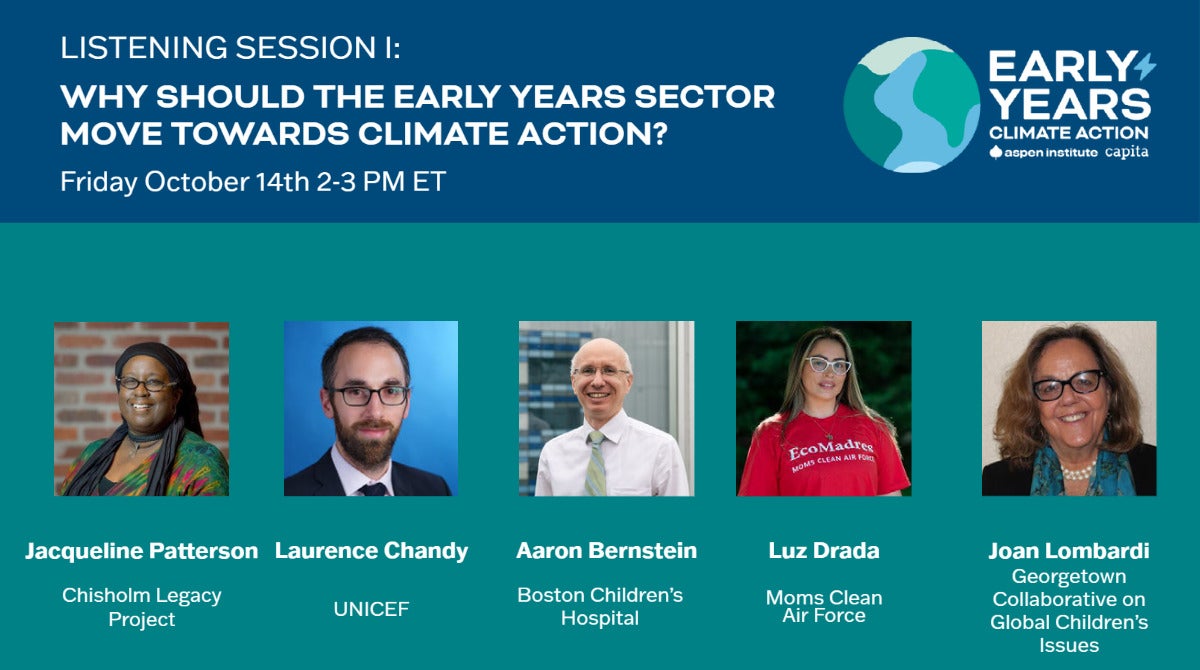 LISTENING SESSION I:
WHY SHOULD THE EARLY YEARS SECTOR MOVE TOWARDS CLIMATE ACTION?
Friday October 14th 2-3 PM ET

EARLY YEARS
CLIMATE ACTION
aspen institute capita

EcoMadres
MOMS CLEAN AIR FORCE

Jacqueline Patterson
Chisholm Legacy Project

Laurence Chandy
UNICEF

Aaron Bernstein
Boston Children's Hospital

Luz Drada
Moms Clean Air Force

Joan Lombardi
Georgetown Collaborative on Global Children's Issues